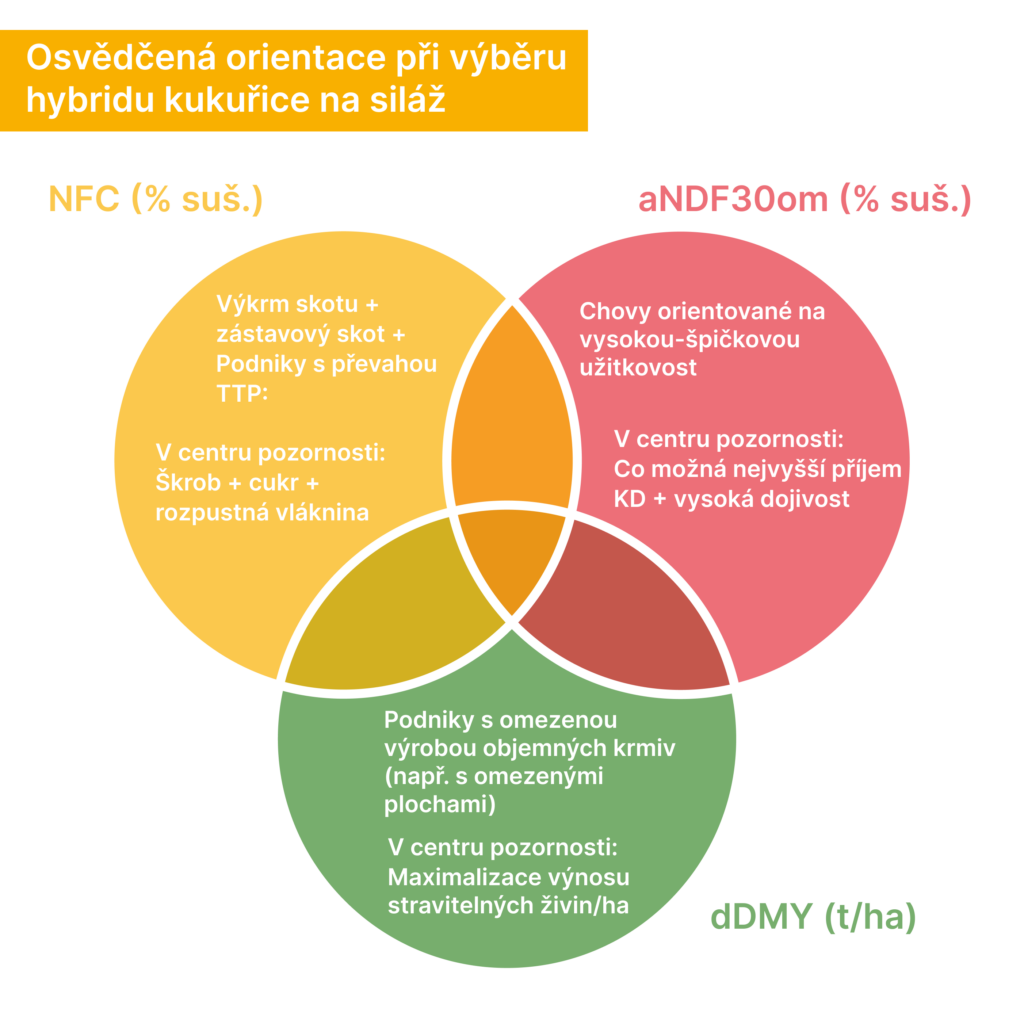 Osvědčená orientace při výběru hybridu kukuřice na siláž

NFC (% suš.)

aNDF30om (% suš.)

Výkrm skotu + zástavový skot + Podniky s převahou TTP:

V centru pozornosti: Škrob + cukr + rozpustná vláknina

Chovy orientované na vysokou-špičkovou užitkovost

V centru pozornosti: Co možná nejvyšší příjem KD + vysoká dojivost

Podniky s omezenou výrobou objemných krmiv (např. s omezenými plochami)

V centru pozornosti: Maximalizace výnosu stravitelných živin/ha

dDMY (t/ha)